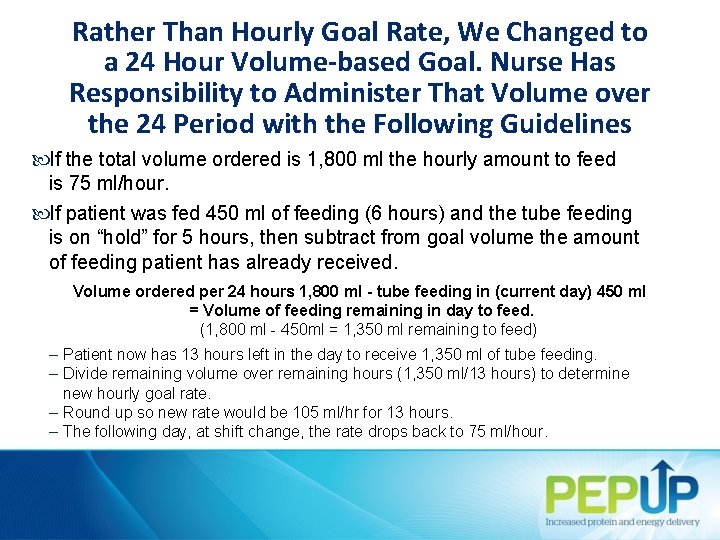 Rather Than Hourly Goal Rate, We Changed to a 24 Hour Volume-based Goal. Nurse Has Responsibility to Administer That Volume over the 24 Period with the Following Guidelines

If the total volume ordered is 1,800 ml the hourly amount to feed is 75 ml/hour.

If patient was fed 450 ml of feeding (6 hours) and the tube feeding is on “hold” for 5 hours, then subtract from goal volume the amount of feeding patient has already received.

Volume ordered per 24 hours 1,800 ml - tube feeding in (current day) 450 ml = Volume of feeding remaining in day to feed.
(1,800 ml - 450ml = 1,350 ml remaining to feed)

– Patient now has 13 hours left in the day to receive 1,350 ml of tube feeding.
– Divide remaining volume over remaining hours (1,350 ml/13 hours) to determine new hourly goal rate.
– Round up so new rate would be 105 ml/hr for 13 hours.
– The following day, at shift change, the rate drops back to 75 ml/hour.

PEPUP
Increased protein and energy delivery